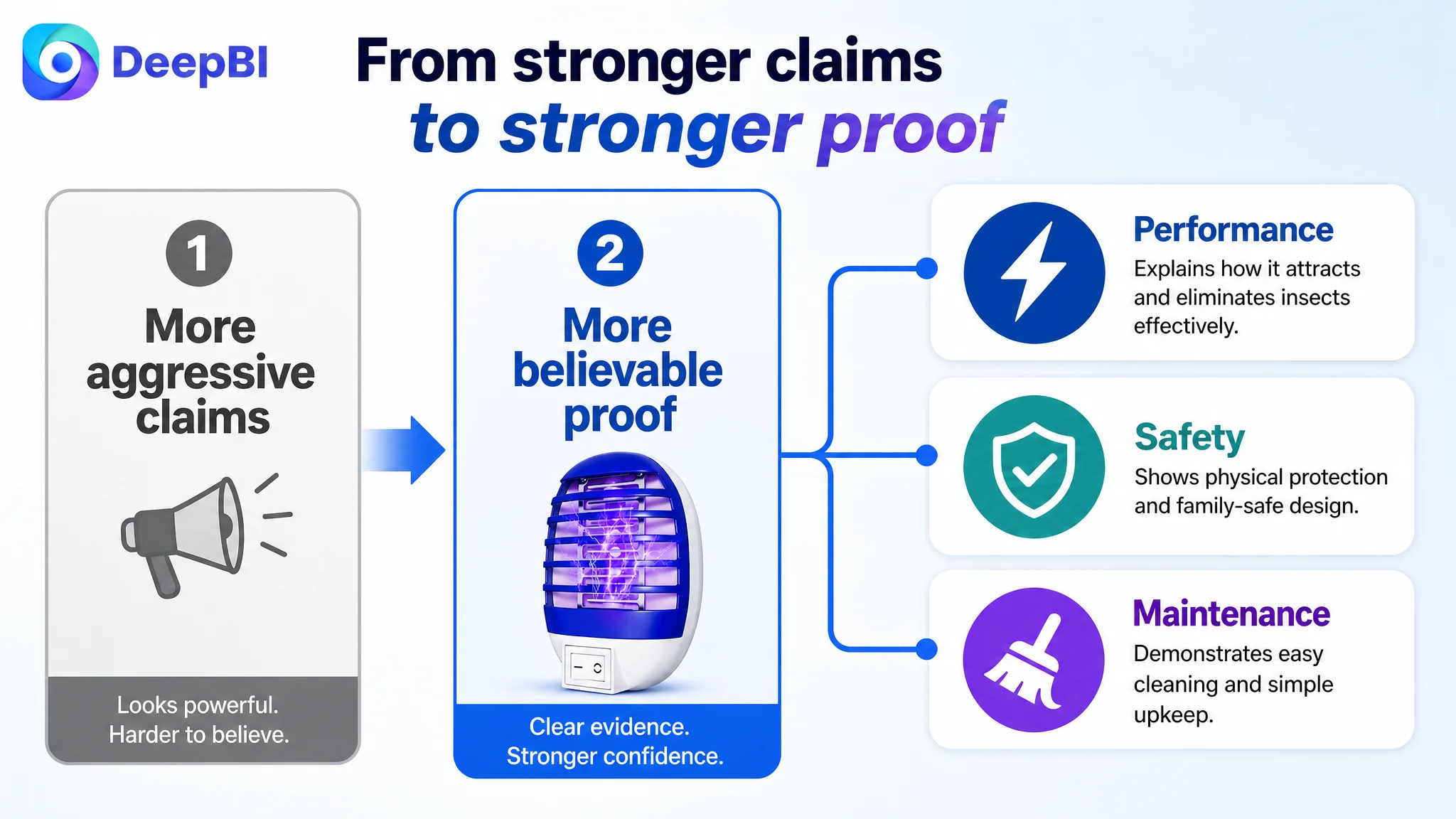 DeepBI

From stronger claims
to stronger proof

1
More aggressive claims

Looks powerful.
Harder to believe.

2
More believable proof

Clear evidence.
Stronger confidence.

Performance
Explains how it attracts and eliminates insects effectively.

Safety
Shows physical protection and family-safe design.

Maintenance
Demonstrates easy cleaning and simple upkeep.